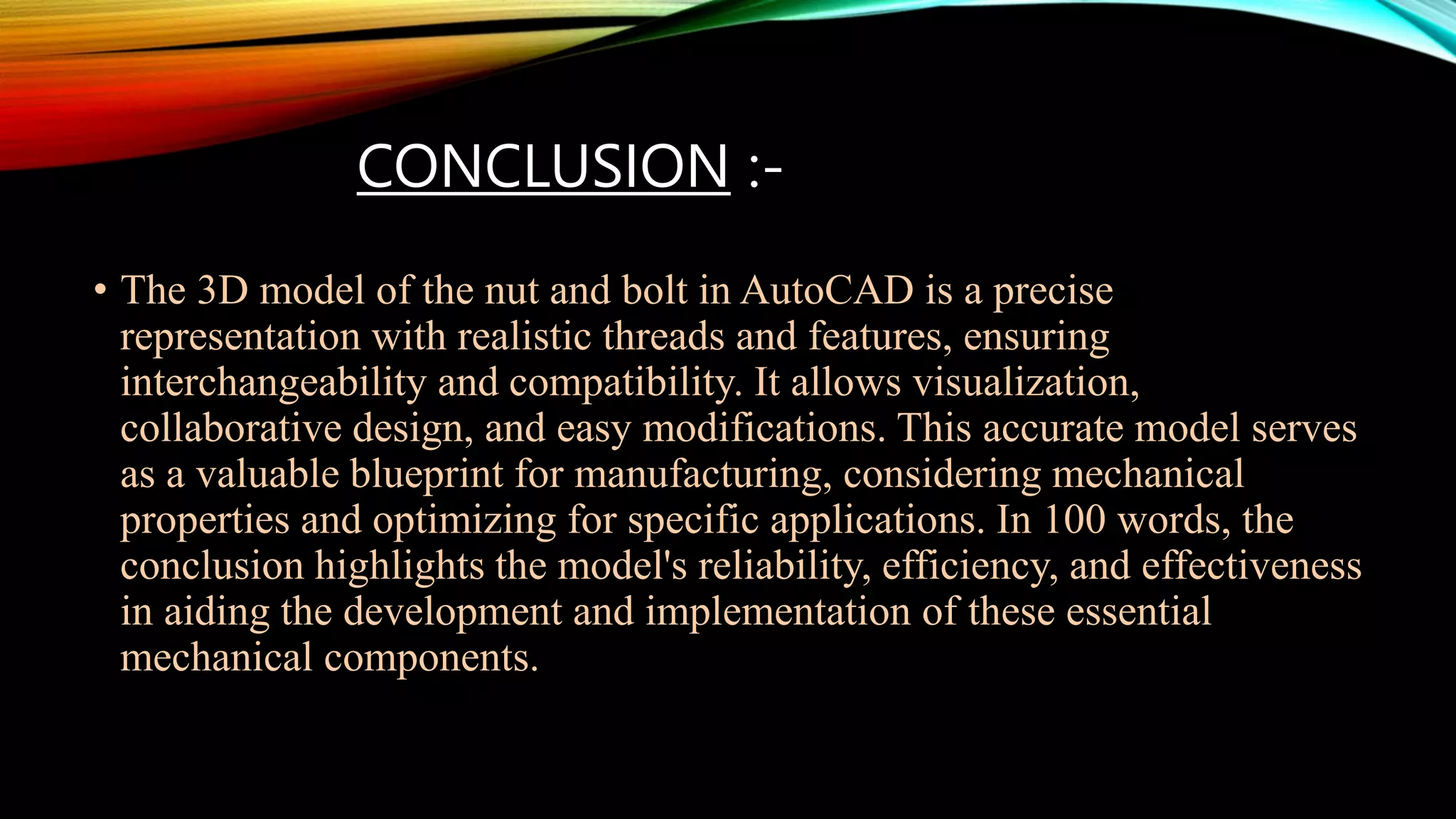 CONCLUSION :-

• The 3D model of the nut and bolt in AutoCAD is a precise representation with realistic threads and features, ensuring interchangeability and compatibility. It allows visualization, collaborative design, and easy modifications. This accurate model serves as a valuable blueprint for manufacturing, considering mechanical properties and optimizing for specific applications. In 100 words, the conclusion highlights the model's reliability, efficiency, and effectiveness in aiding the development and implementation of these essential mechanical components.